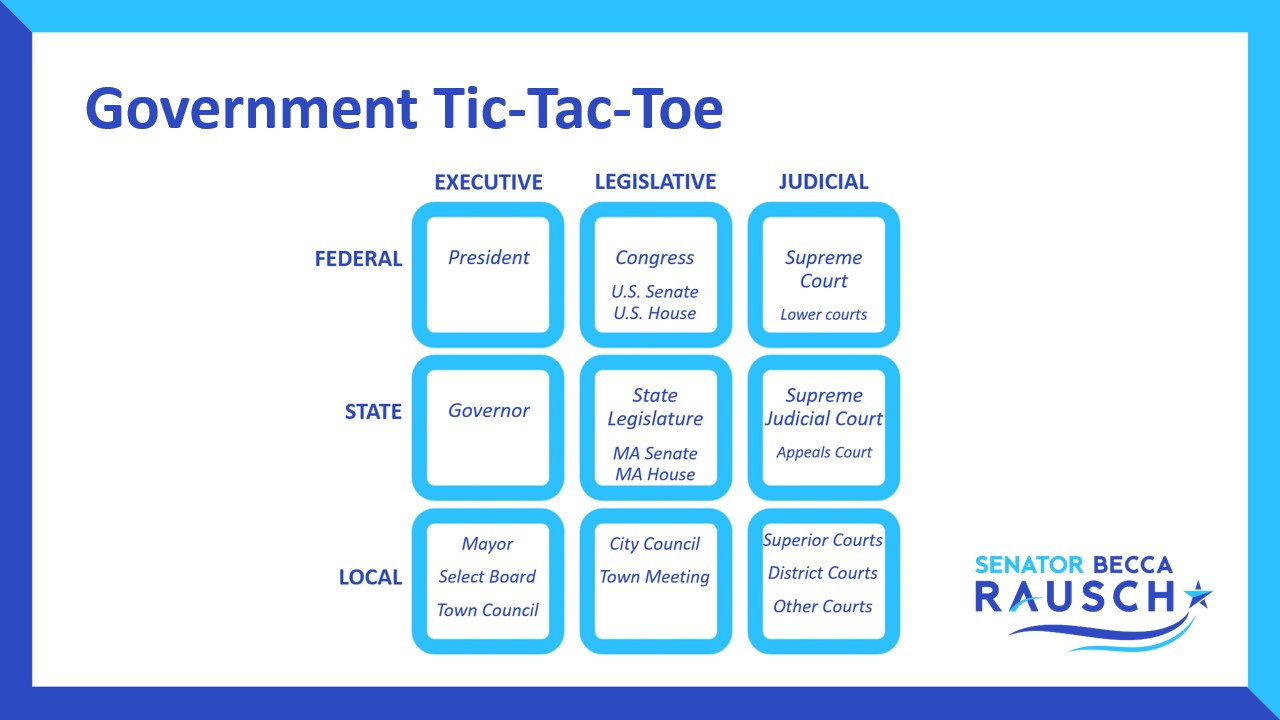 Government Tic-Tac-Toe

| | EXECUTIVE | LEGISLATIVE | JUDICIAL |
|---|---|---|---|
| FEDERAL | President | Congress U.S. Senate U.S. House | Supreme Court Lower courts |
| STATE | Governor | State Legislature MA Senate MA House | Supreme Judicial Court Appeals Court |
| LOCAL | Mayor Select Board Town Council | City Council Town Meeting | Superior Courts District Courts Other Courts |

SENATOR BECCA RAUSCH